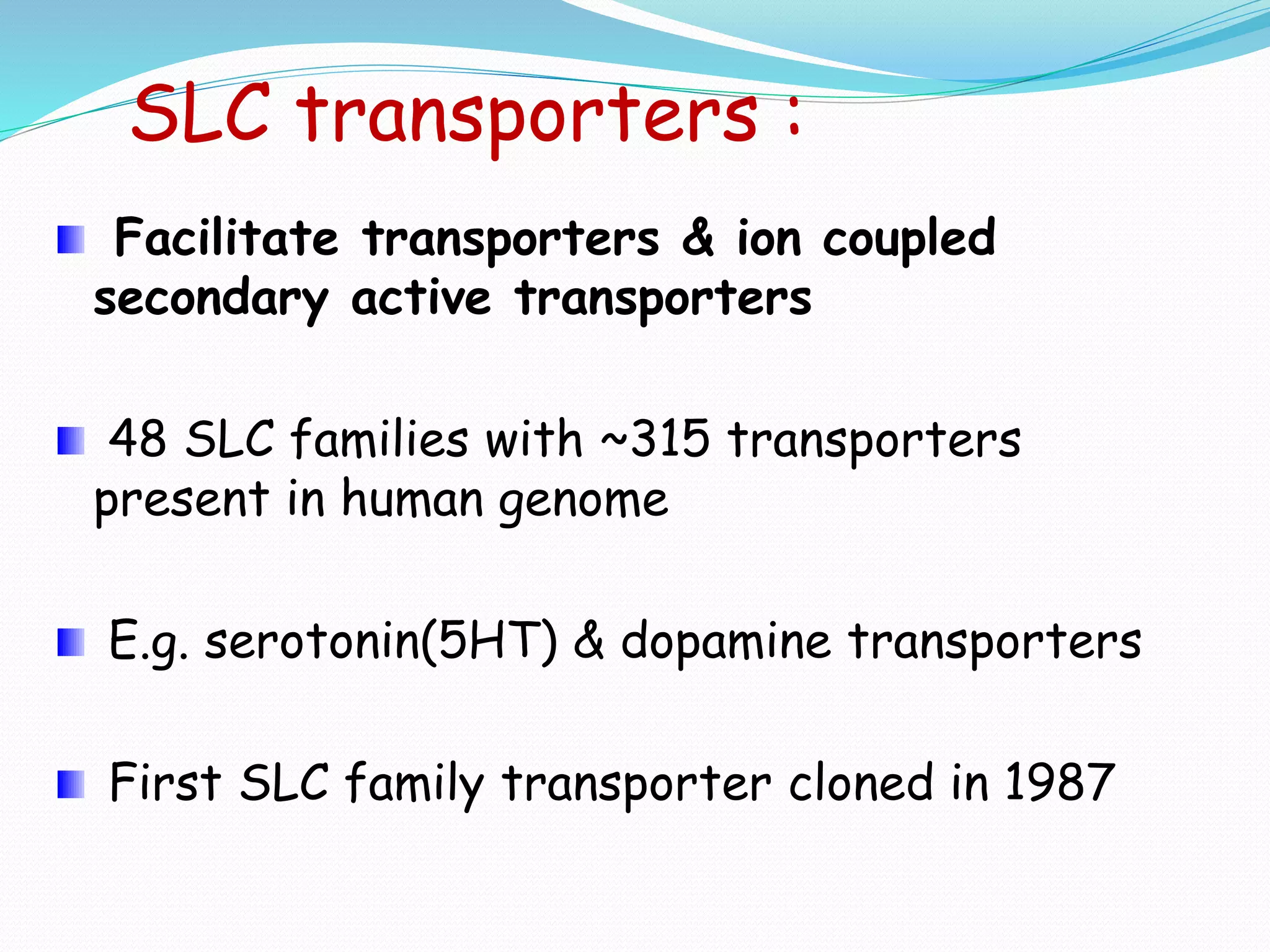 SLC transporters :

Facilitate transporters & ion coupled secondary active transporters

48 SLC families with ~315 transporters present in human genome

E.g. serotonin(5HT) & dopamine transporters

First SLC family transporter cloned in 1987